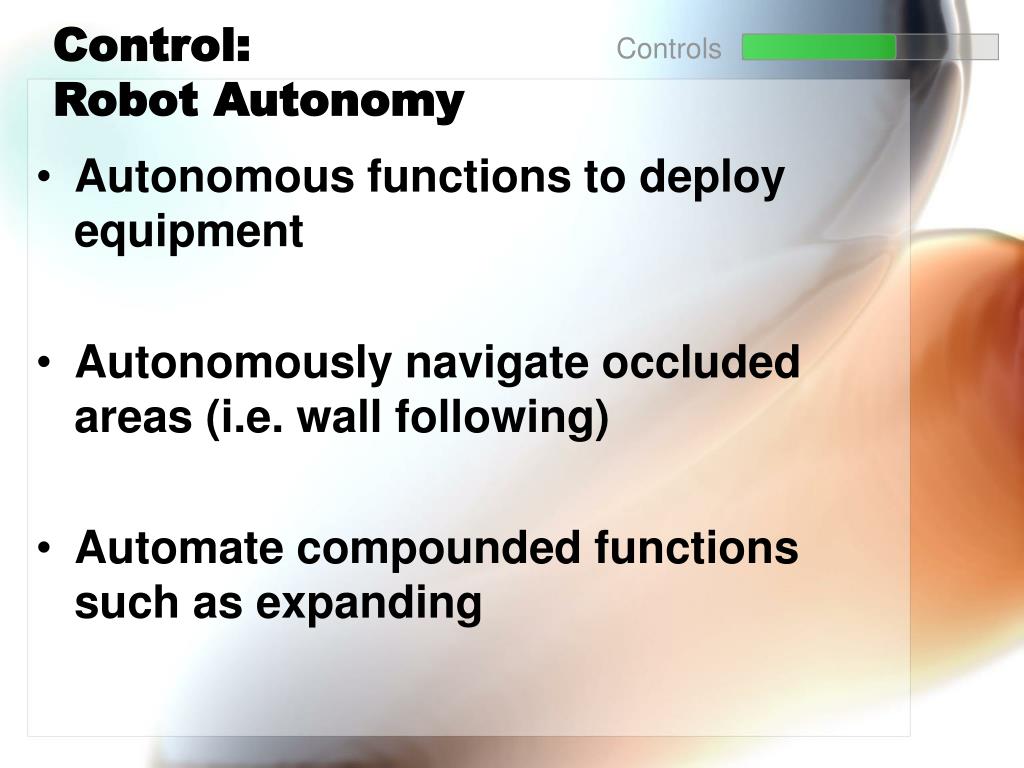 Control:
Robot Autonomy

Controls

• Autonomous functions to deploy equipment

• Autonomously navigate occluded areas (i.e. wall following)

• Automate compounded functions such as expanding